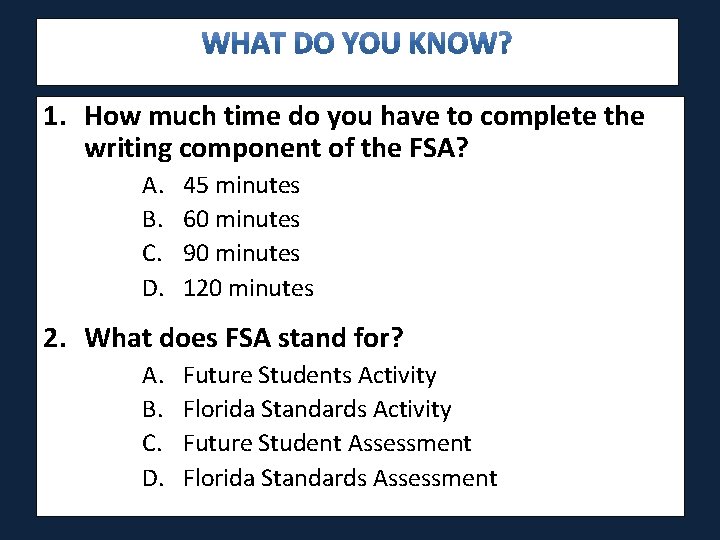 WHAT DO YOU KNOW?

1. How much time do you have to complete the writing component of the FSA?

A. 45 minutes
B. 60 minutes
C. 90 minutes
D. 120 minutes

2. What does FSA stand for?

A. Future Students Activity
B. Florida Standards Activity
C. Future Student Assessment
D. Florida Standards Assessment